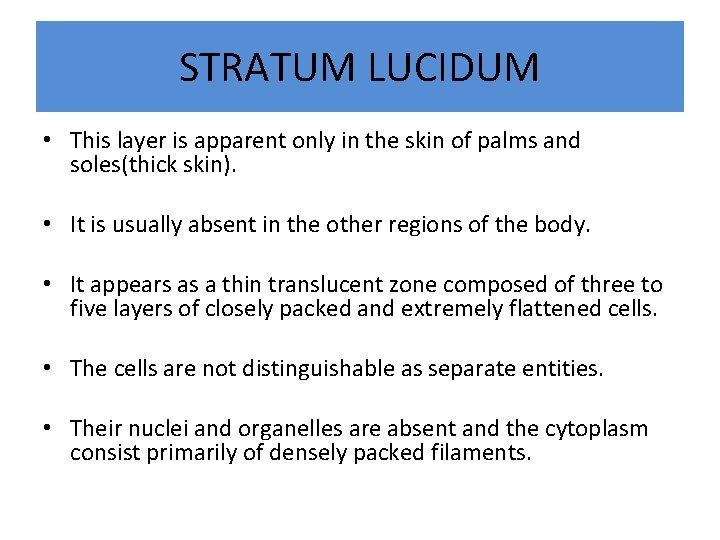 STRATUM LUCIDUM

• This layer is apparent only in the skin of palms and soles(thick skin).

• It is usually absent in the other regions of the body.

• It appears as a thin translucent zone composed of three to five layers of closely packed and extremely flattened cells.

• The cells are not distinguishable as separate entities.

• Their nuclei and organelles are absent and the cytoplasm consist primarily of densely packed filaments.